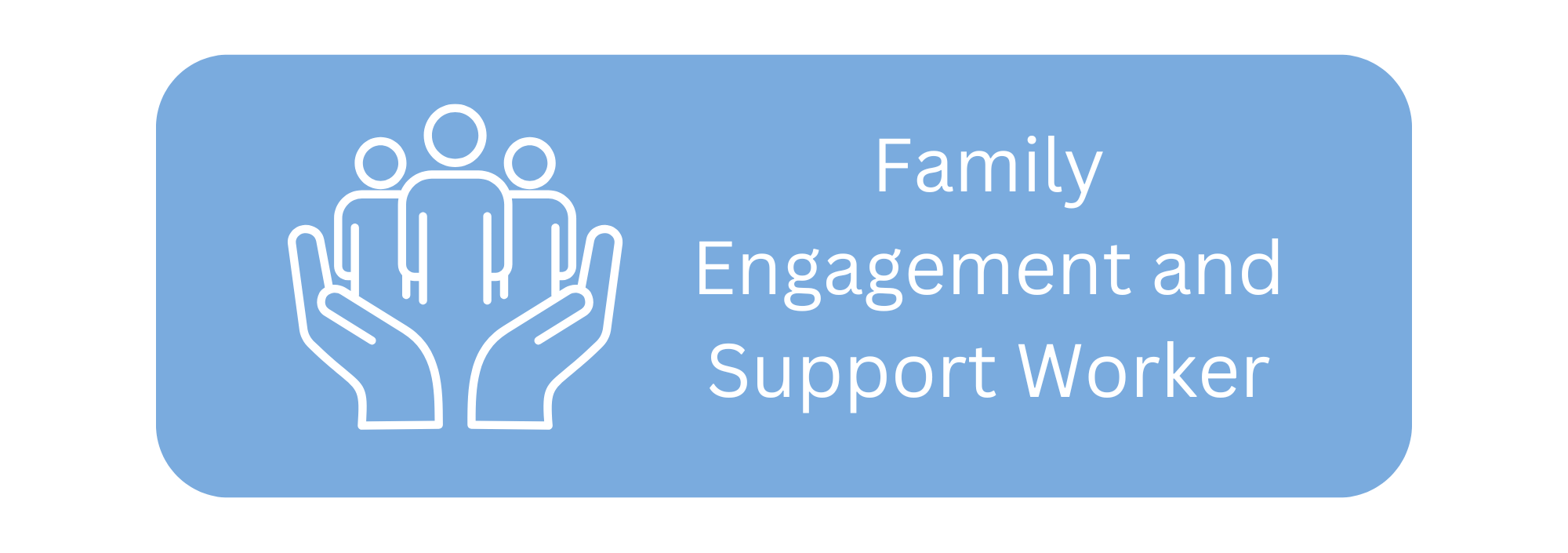 Family Engagement and Support Worker